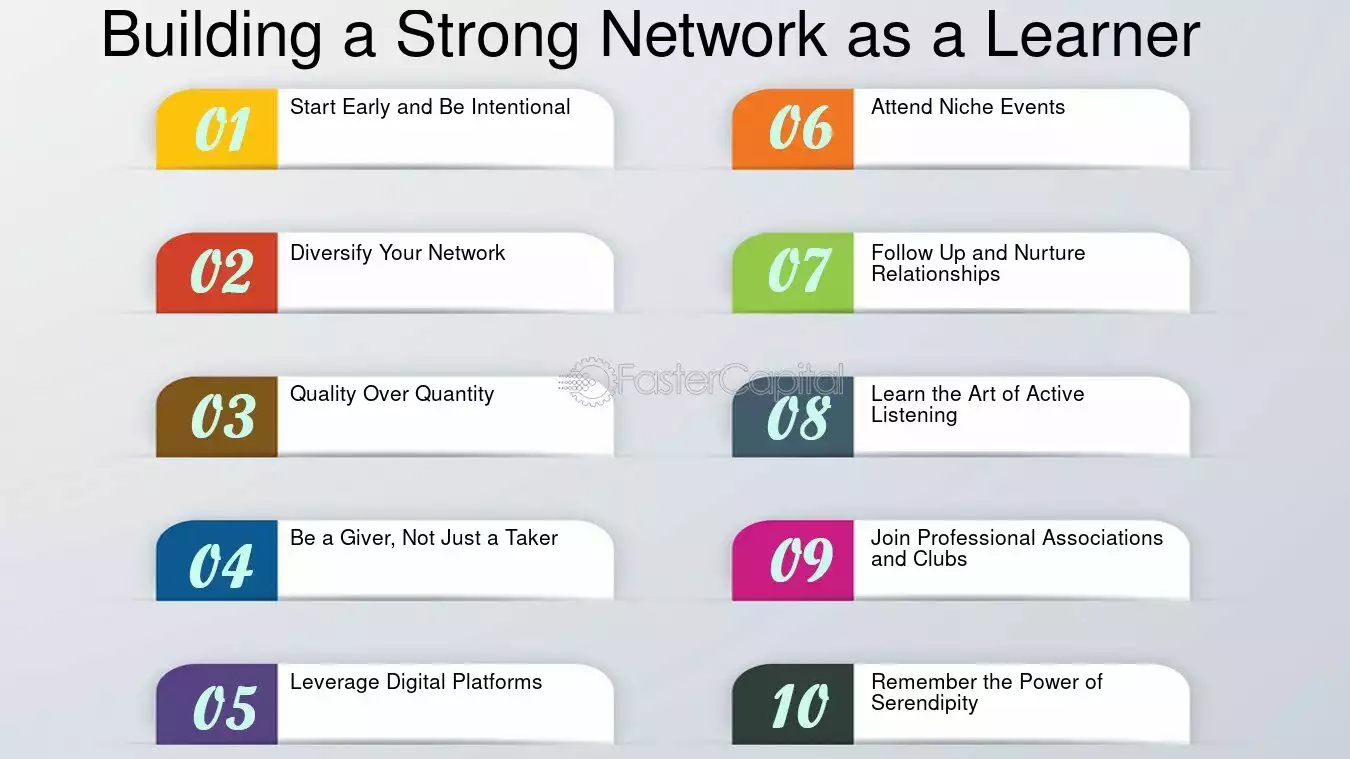 Building a Strong Network as a Learner

01 Start Early and Be Intentional

02 Diversify Your Network

03 Quality Over Quantity

04 Be a Giver, Not Just a Taker

05 Leverage Digital Platforms

06 Attend Niche Events

07 Follow Up and Nurture Relationships

08 Learn the Art of Active Listening

09 Join Professional Associations and Clubs

10 Remember the Power of Serendipity

FasterCapital